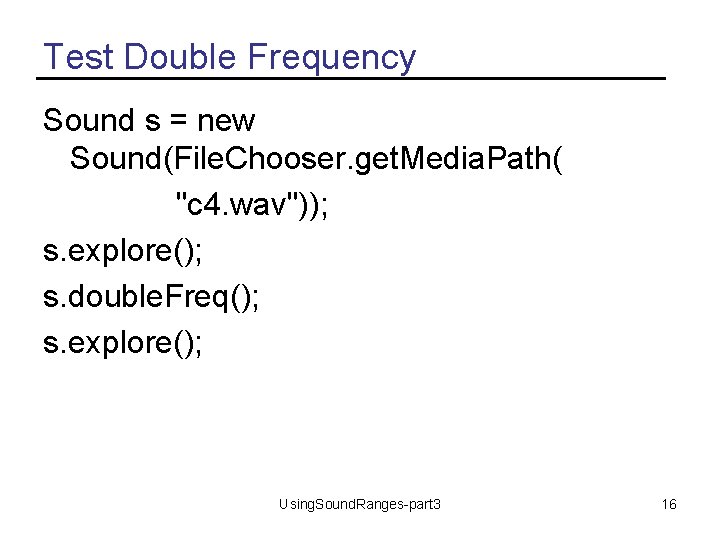 Test Double Frequency

Sound s = new Sound(FileChooser.getMediaPath( "c4.wav"));

s.explore();

s.doubleFreq();

s.explore();

UsingSoundRanges-part3

16